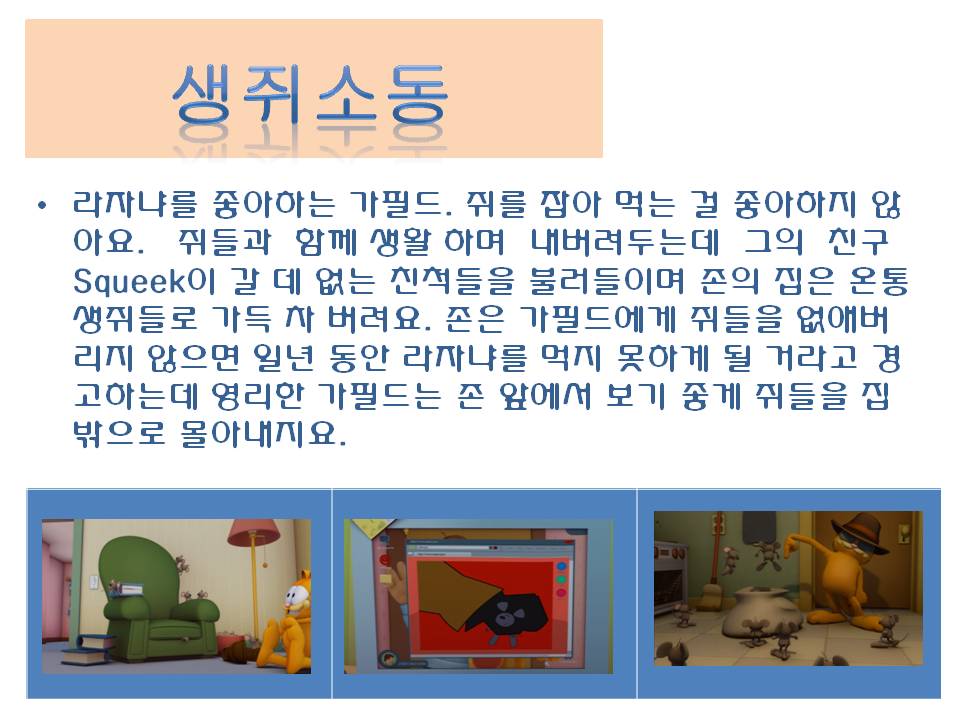 생쥐소동

• 라자냐를 좋아하는 가필드. 쥐를 잡아 먹는 걸 좋아하지 않아요. 쥐들과 함께 생활 하며 내버려두는데 그의 친구 Squeek이 갈 데 없는 친척들을 불러들이며 존의 집은 온통 생쥐들로 가득 차 버려요. 존은 가필드에게 쥐들을 없애버리지 않으면 일년 동안 라자냐를 먹지 못하게 될 거라고 경고하는데 영리한 가필드는 존 앞에서 보기 좋게 쥐들을 집 밖으로 몰아내지요.